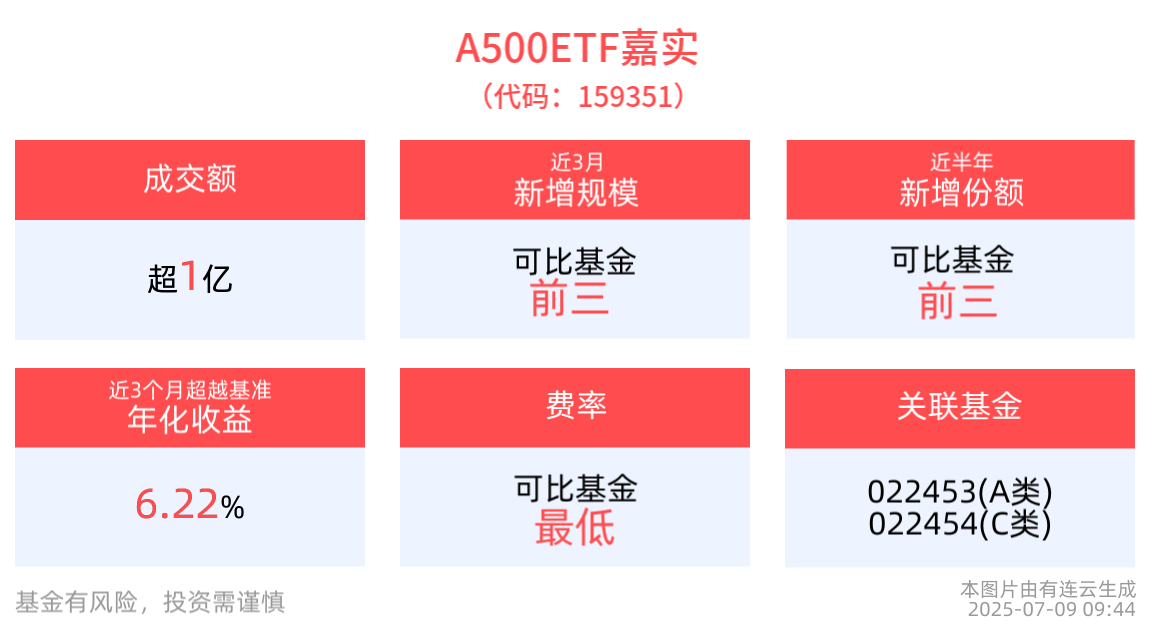 A500ETF嘉实
（代码：159351）

成交额
超1亿

近3月
新增规模
可比基金
前三

近半年
新增份额
可比基金
前三

近3个月超越基准
年化收益
6.22%

费率
可比基金
最低

关联基金
022453(A类)
022454(C类)

基金有风险，投资需谨慎

本图片由有连云生成
2025-07-09 09:44